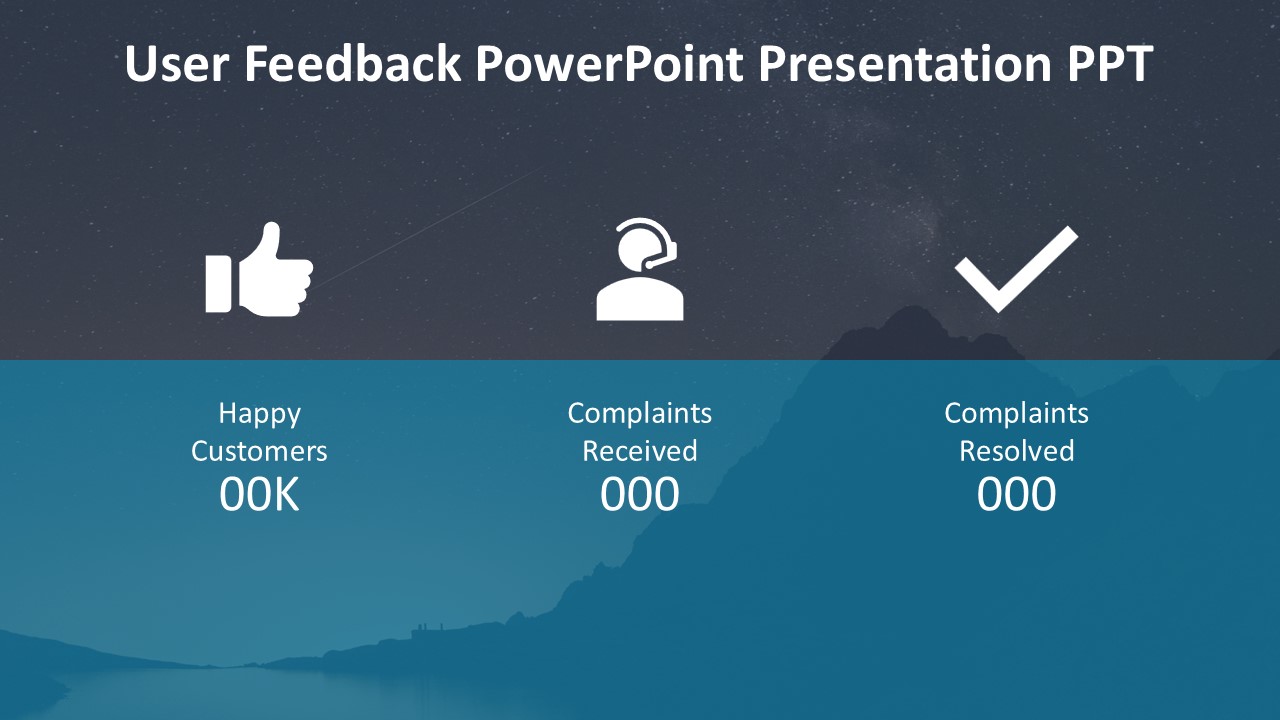 User Feedback PowerPoint Presentation PPT

Happy Customers
00K

Complaints Received
000

Complaints Resolved
000